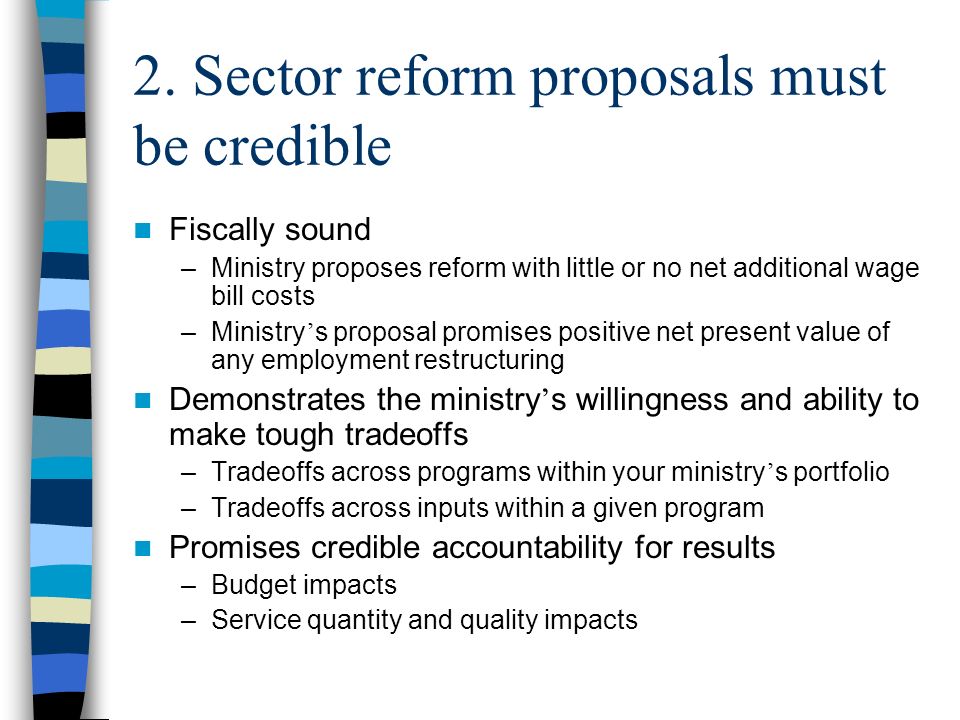 2. Sector reform proposals must be credible

Fiscally sound
– Ministry proposes reform with little or no net additional wage bill costs
– Ministry’s proposal promises positive net present value of any employment restructuring

Demonstrates the ministry’s willingness and ability to make tough tradeoffs
– Tradeoffs across programs within your ministry’s portfolio
– Tradeoffs across inputs within a given program

Promises credible accountability for results
– Budget impacts
– Service quantity and quality impacts